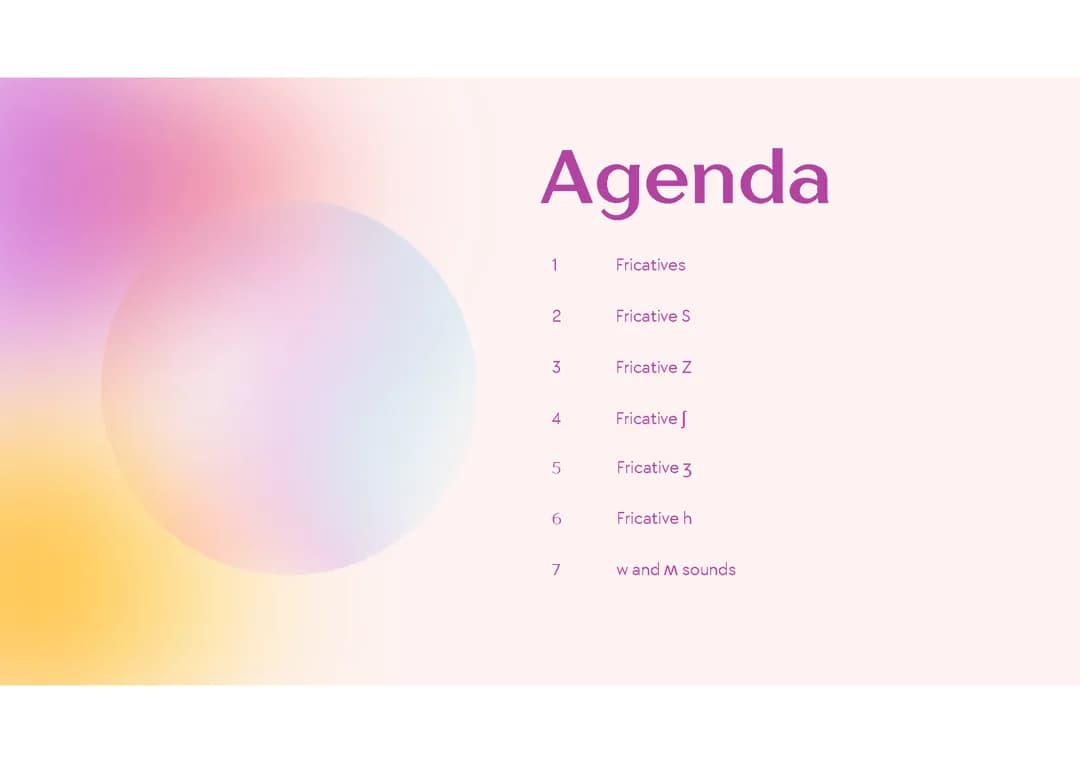 Agenda

1 Fricatives

2 Fricative S

3 Fricative Z

4 Fricative ʃ

5 Fricative ʒ

6 Fricative h

7 w and ʍ sounds